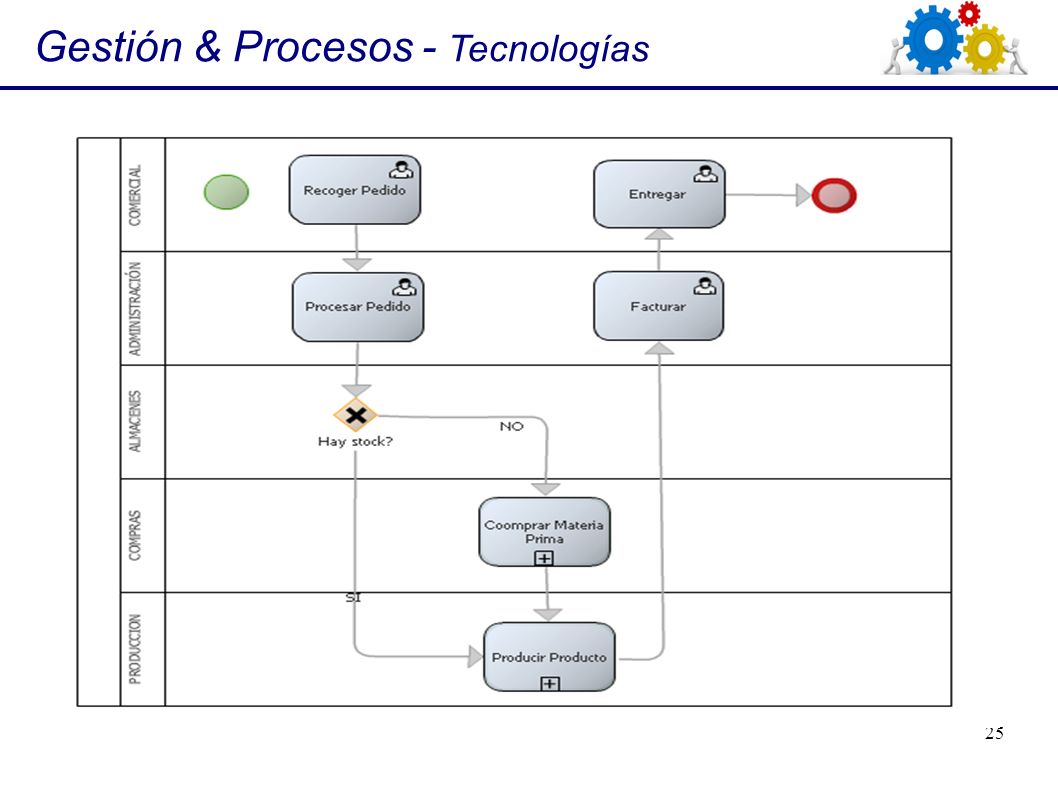 Gestión & Procesos - Tecnologías

COMERCIAL

Recoger Pedido

Entregar

ADMINISTRACIÓN

Procesar Pedido

Facturar

ALMACENES

Hay stock?

NO

COMPRAS

Coomprar Materia Prima

SI

PRODUCCION

Producir Producto

25